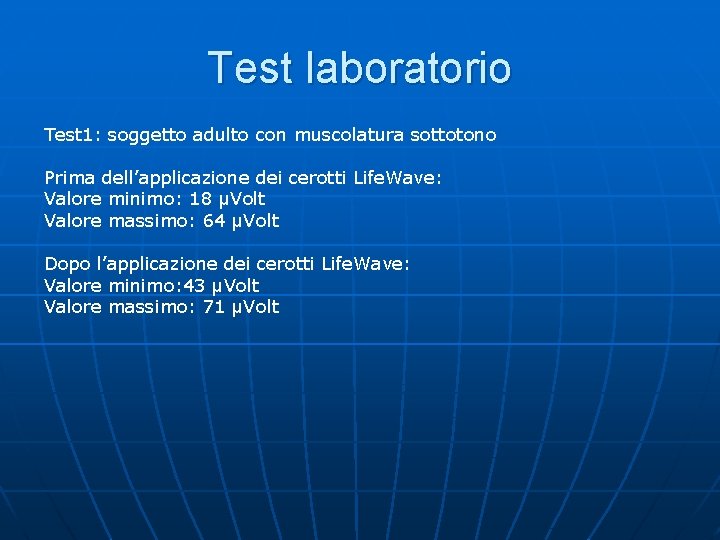 Test laboratorio

Test1: soggetto adulto con muscolatura sottotono

Prima dell’applicazione dei cerotti LifeWave:
Valore minimo: 18 µVolt
Valore massimo: 64 µVolt

Dopo l’applicazione dei cerotti LifeWave:
Valore minimo:43 µVolt
Valore massimo: 71 µVolt